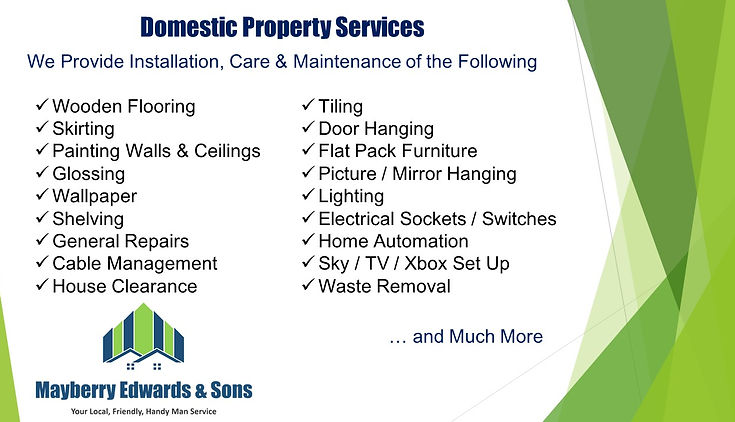 Domestic Property Services

We Provide Installation, Care & Maintenance of the Following

✓ Wooden Flooring
✓ Skirting
✓ Painting Walls & Ceilings
✓ Glossing
✓ Wallpaper
✓ Shelving
✓ General Repairs
✓ Cable Management
✓ House Clearance

✓ Tiling
✓ Door Hanging
✓ Flat Pack Furniture
✓ Picture / Mirror Hanging
✓ Lighting
✓ Electrical Sockets / Switches
✓ Home Automation
✓ Sky / TV / Xbox Set Up
✓ Waste Removal

… and Much More

Mayberry Edwards & Sons

Your Local, Friendly, Handy Man Service